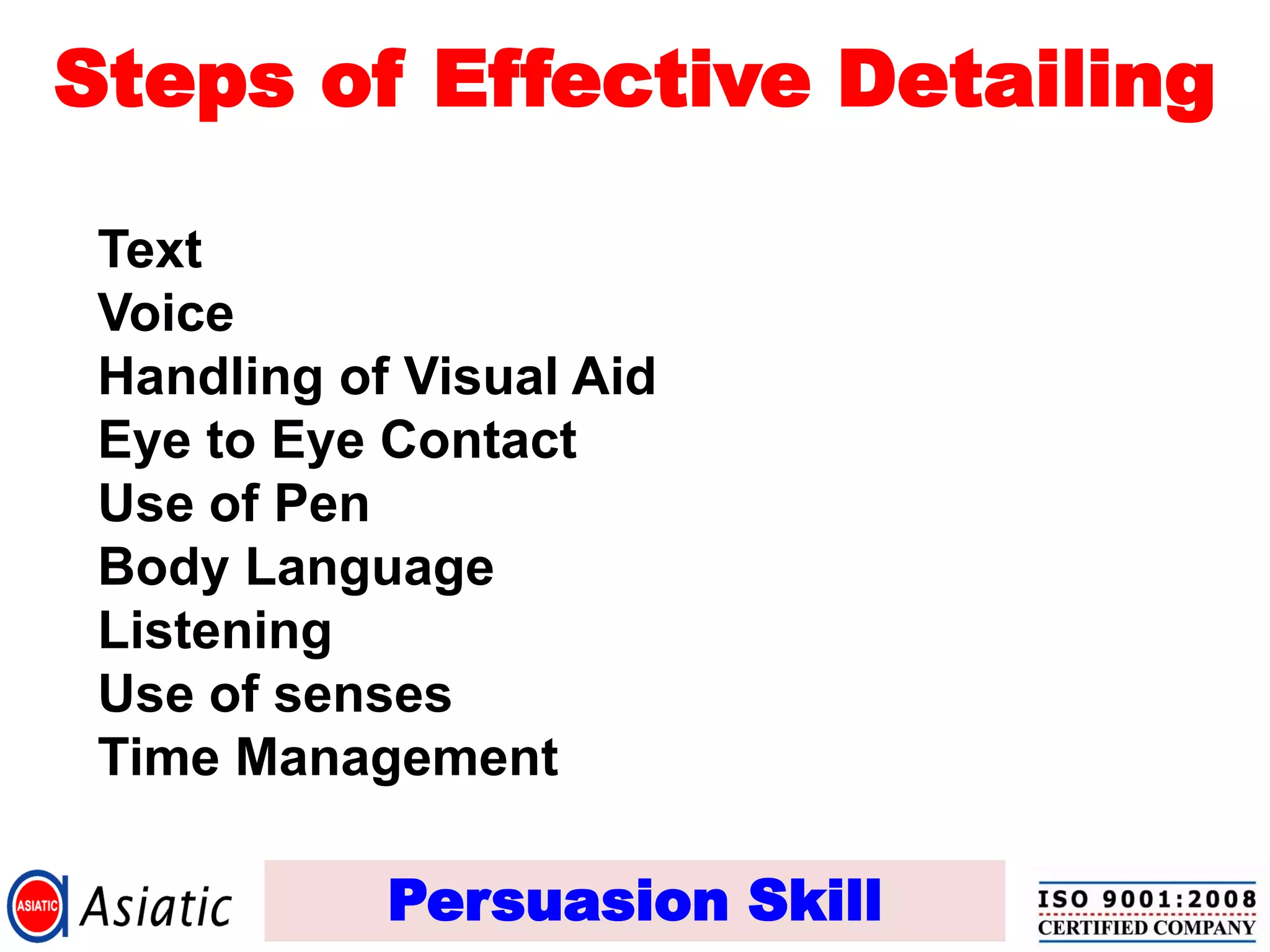 Steps of Effective Detailing

Text
Voice
Handling of Visual Aid
Eye to Eye Contact
Use of Pen
Body Language
Listening
Use of senses
Time Management

ASIATIC Asiatic

Persuasion Skill

ISO 9001:2008 CERTIFIED COMPANY